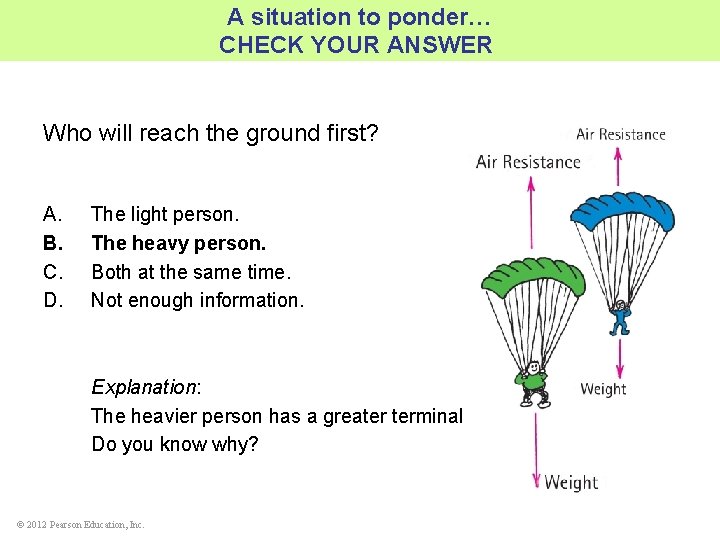 A situation to ponder…
CHECK YOUR ANSWER

Who will reach the ground first?

A. The light person.
B. The heavy person.
C. Both at the same time.
D. Not enough information.

Explanation:
The heavier person has a greater terminal
Do you know why?

Air Resistance
Air Resistance
Weight
Weight

© 2012 Pearson Education, Inc.